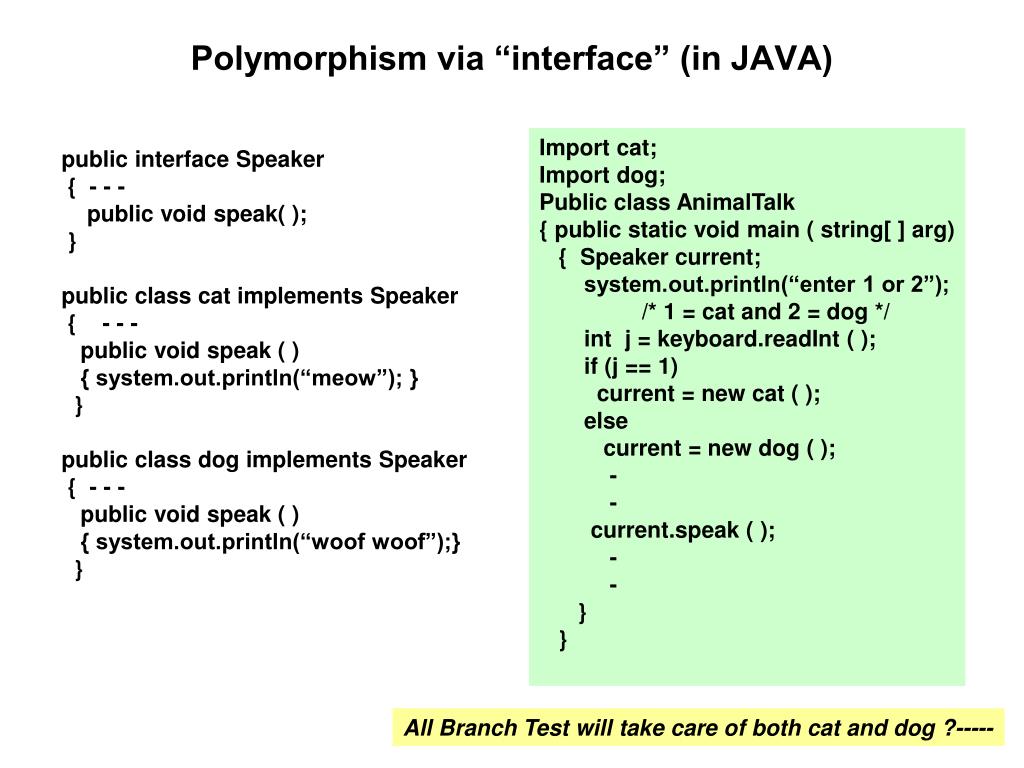 Polymorphism via “interface” (in JAVA)

public interface Speaker
{ - - -
public void speak( );
}

public class cat implements Speaker
{ - - -
public void speak ( )
{ system.out.println(“meow”); }
}

public class dog implements Speaker
{ - - -
public void speak ( )
{ system.out.println(“woof woof”);}
}

Import cat;
Import dog;
Public class AnimalTalk
{ public static void main ( string[ ] arg)
{ Speaker current;
system.out.println(“enter 1 or 2”);
/* 1 = cat and 2 = dog */
int j = keyboard.readInt ( );
if (j == 1)
current = new cat ( );
else
current = new dog ( );
-
-
current.speak ( );
-
-
}
}

All Branch Test will take care of both cat and dog ?-----